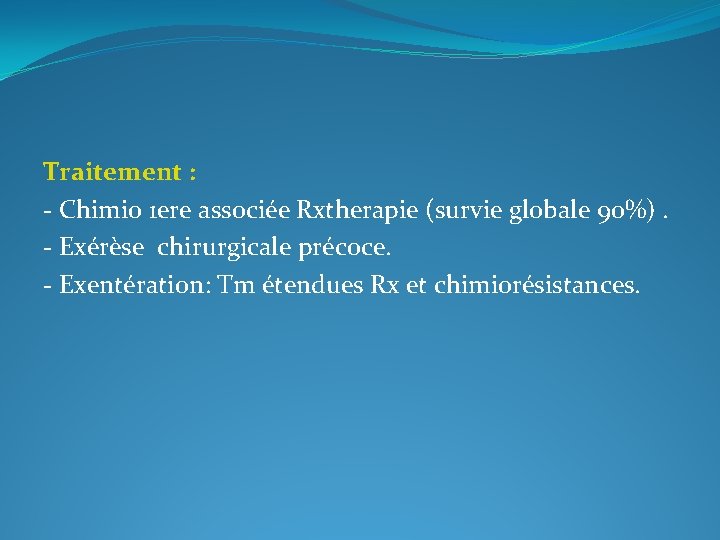 Traitement :
- Chimio 1ere associée Rxtherapie (survie globale 90%) .
- Exérèse chirurgicale précoce.
- Exentération: Tm étendues Rx et chimiorésistances.